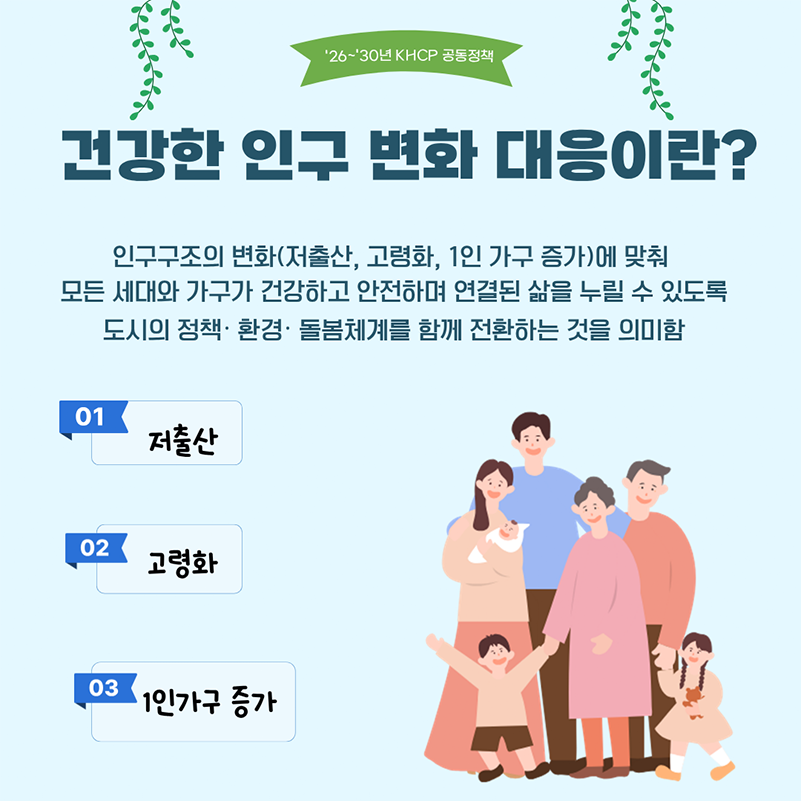 '26~'30년 KHCP 공동정책

건강한 인구 변화 대응이란?

인구구조의 변화(저출산, 고령화, 1인 가구 증가)에 맞춰 모든 세대와 가구가 건강하고 안전하며 연결된 삶을 누릴 수 있도록 도시의 정책· 환경· 돌봄체계를 함께 전환하는 것을 의미함

01 저출산

02 고령화

03 1인가구 증가